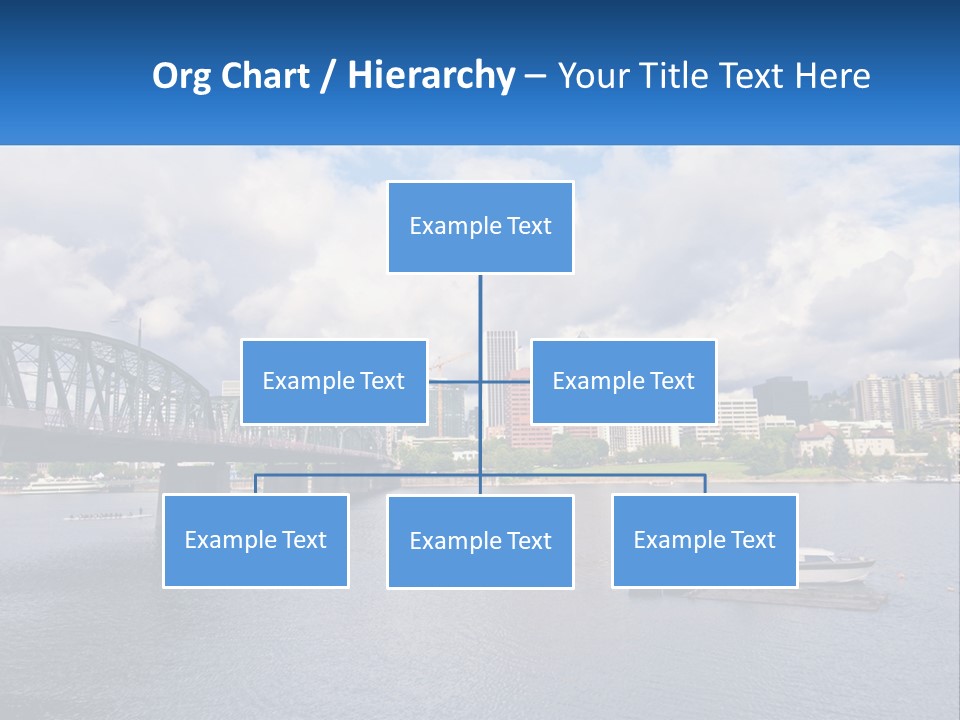 Org Chart / Hierarchy – Your Title Text Here

Example Text

Example Text

Example Text

Example Text

Example Text

Example Text